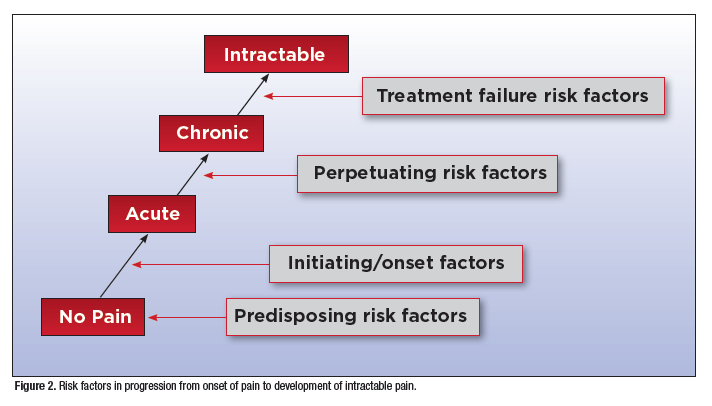 Intractable

Treatment failure risk factors

Chronic

Perpetuating risk factors

Acute

Initiating/onset factors

No Pain

Predisposing risk factors

Figure 2. Risk factors in progression from onset of pain to development of intractable pain.